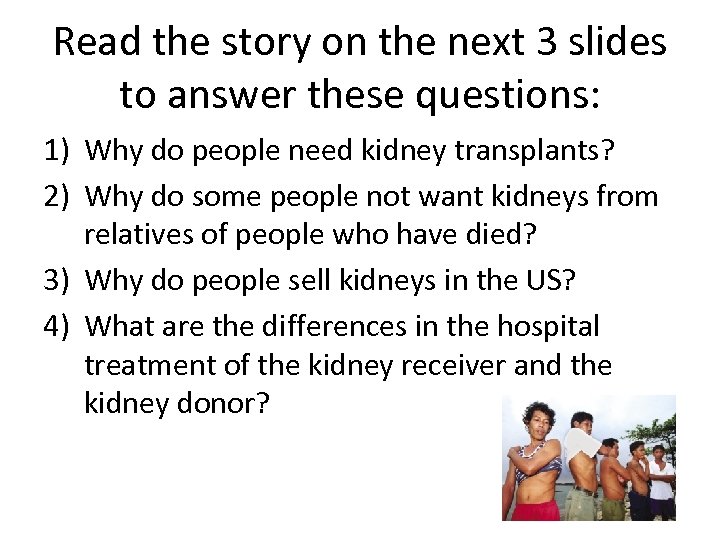 Read the story on the next 3 slides to answer these questions:

1) Why do people need kidney transplants?
2) Why do some people not want kidneys from relatives of people who have died?
3) Why do people sell kidneys in the US?
4) What are the differences in the hospital treatment of the kidney receiver and the kidney donor?